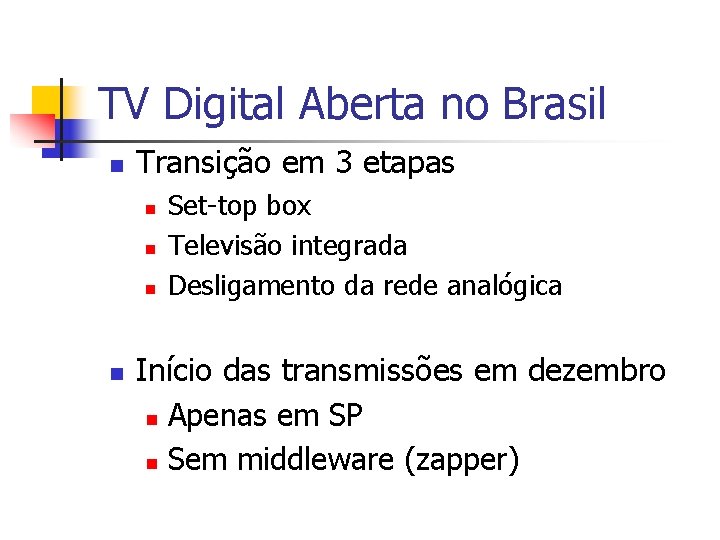 TV Digital Aberta no Brasil

Transição em 3 etapas
Set-top box
Televisão integrada
Desligamento da rede analógica

Início das transmissões em dezembro
Apenas em SP
Sem middleware (zapper)